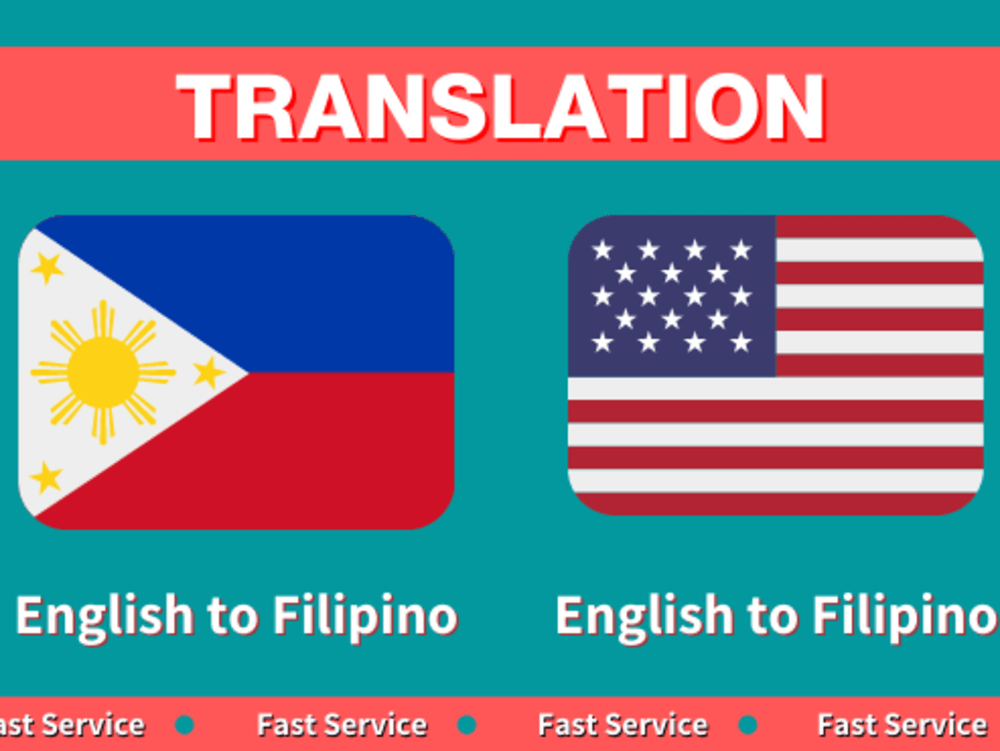 TRANSLATION

English to Filipino

English to Filipino

ast Service • Fast Service • Fast Service • Fast Service